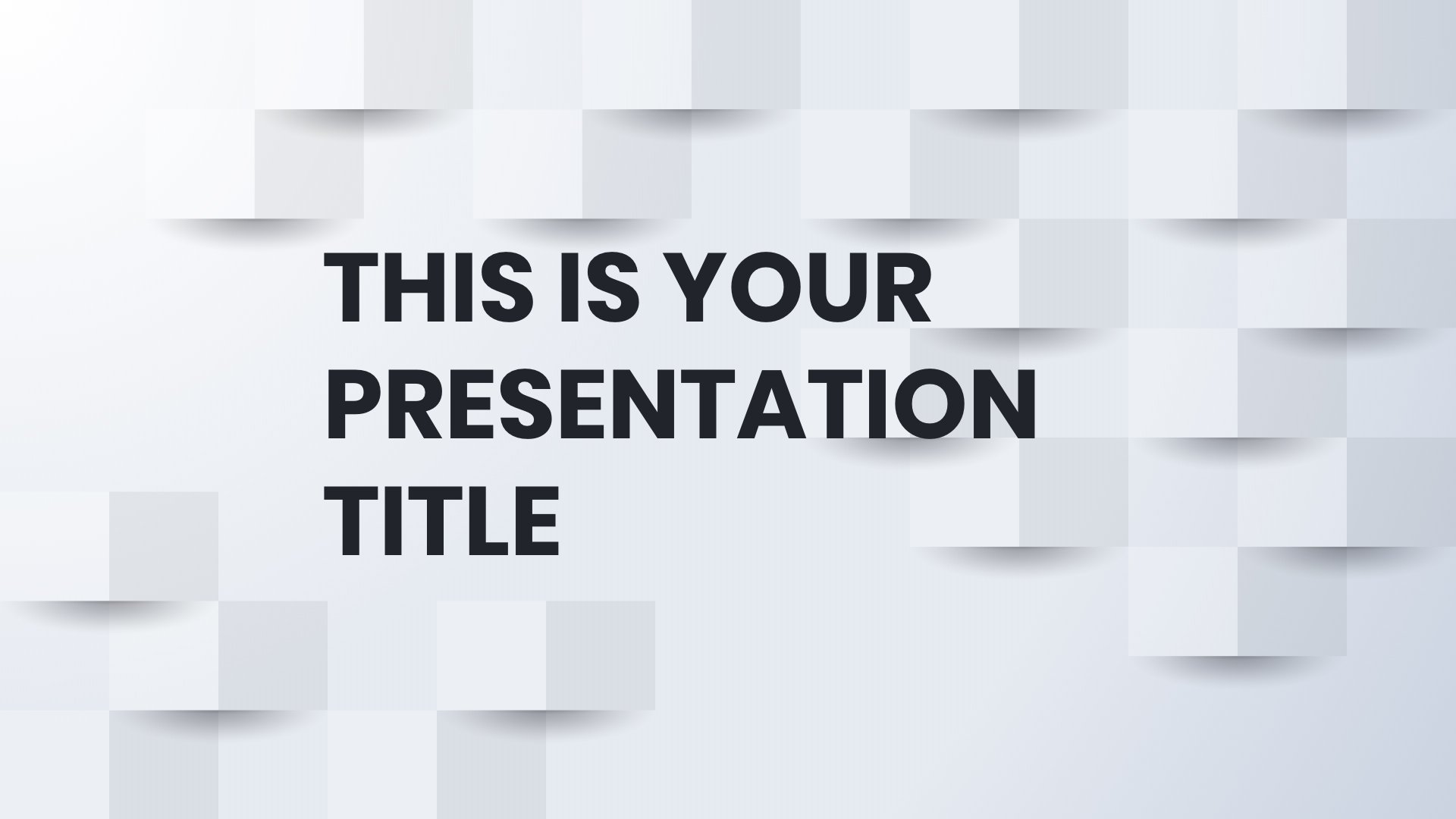 THIS IS YOUR PRESENTATION TITLE